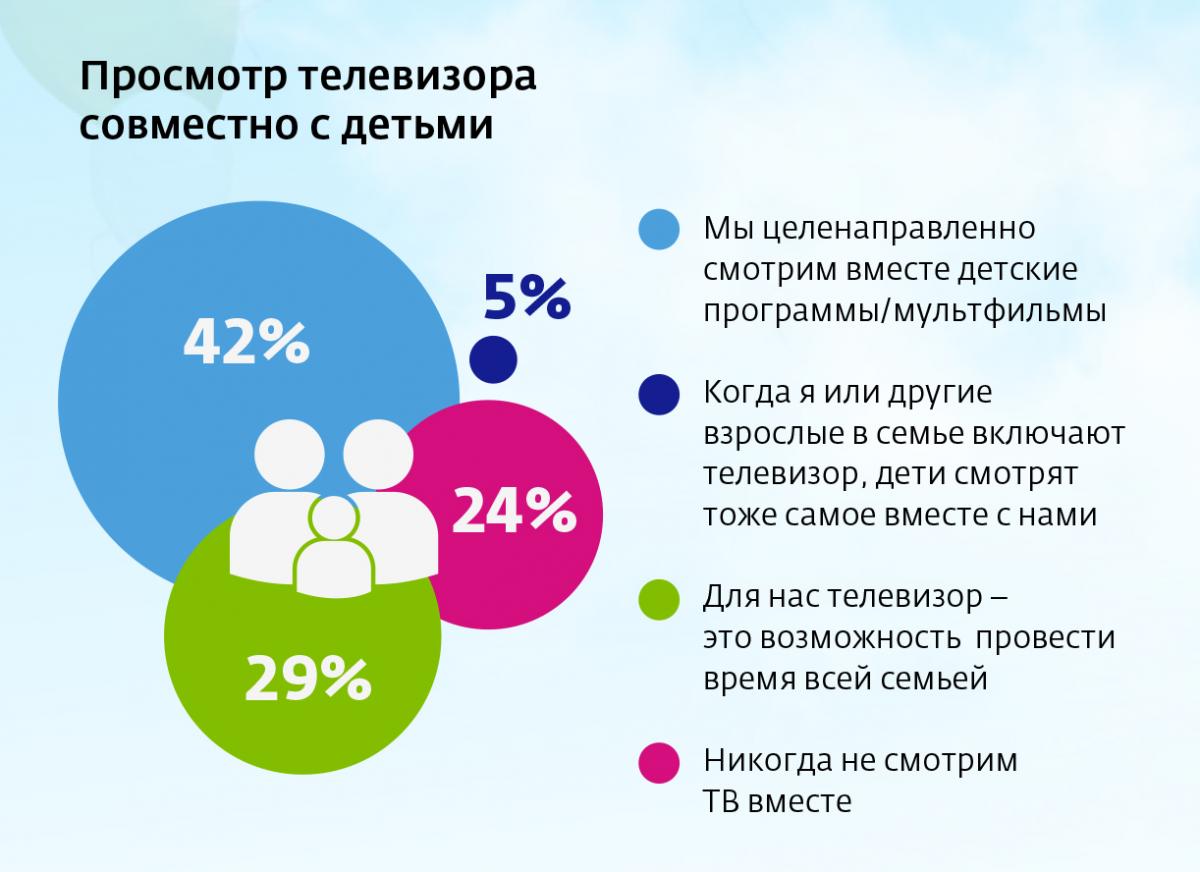 Просмотр телевизора совместно с детьми

42%

5%

24%

29%

Мы целенаправленно смотрим вместе детские программы/мультфильмы

Когда я или другие взрослые в семье включают телевизор, дети смотрят тоже самое вместе с нами

Для нас телевизор – это возможность провести время всей семьей

Никогда не смотрим ТВ вместе